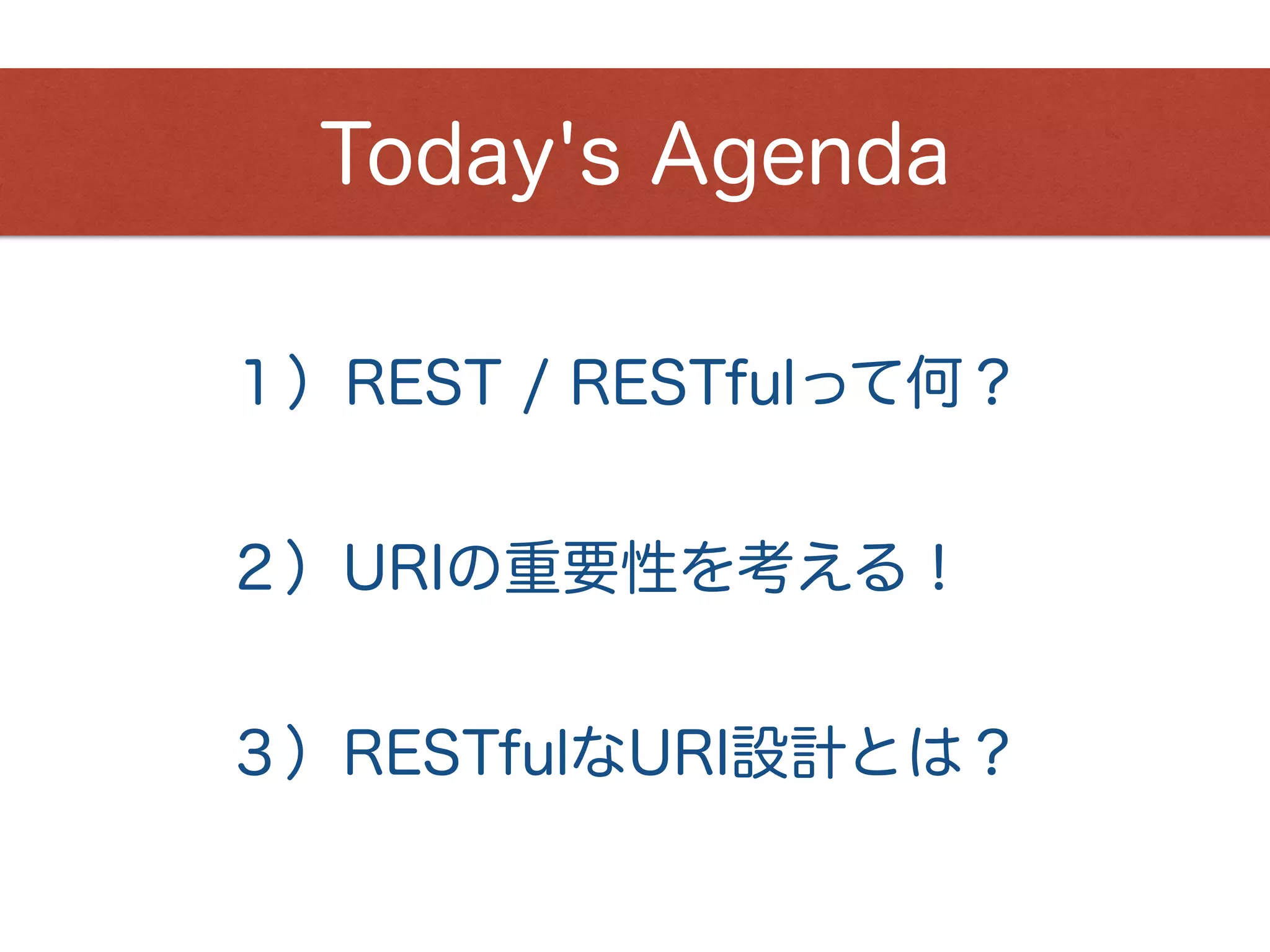 Today's Agenda

1）REST / RESTfulって何？

2）URIの重要性を考える！

3）RESTfulなURI設計とは？